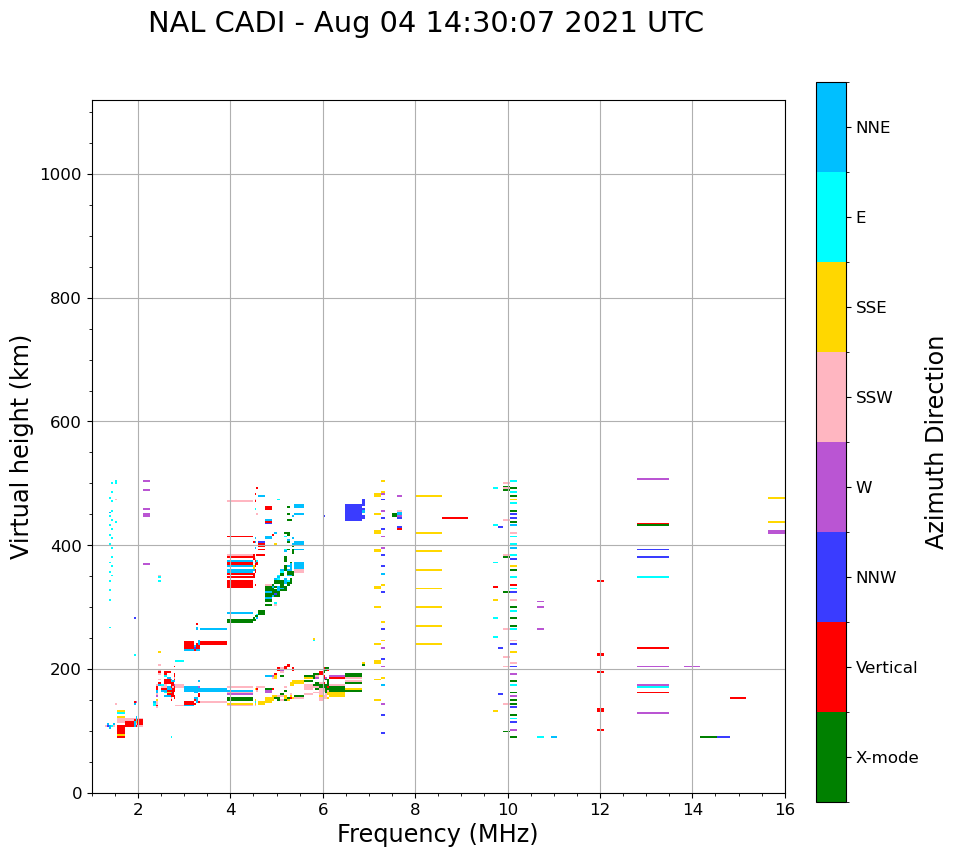 NAL CADI - Aug 04 14:30:07 2021 UTC

Virtual height (km)

1000
800
600
400
200
0

2
4
6
8
10
12
14
16

Frequency (MHz)

NNE
E
SSE
SSW
W
NNW
Vertical
X-mode

Azimuth Direction